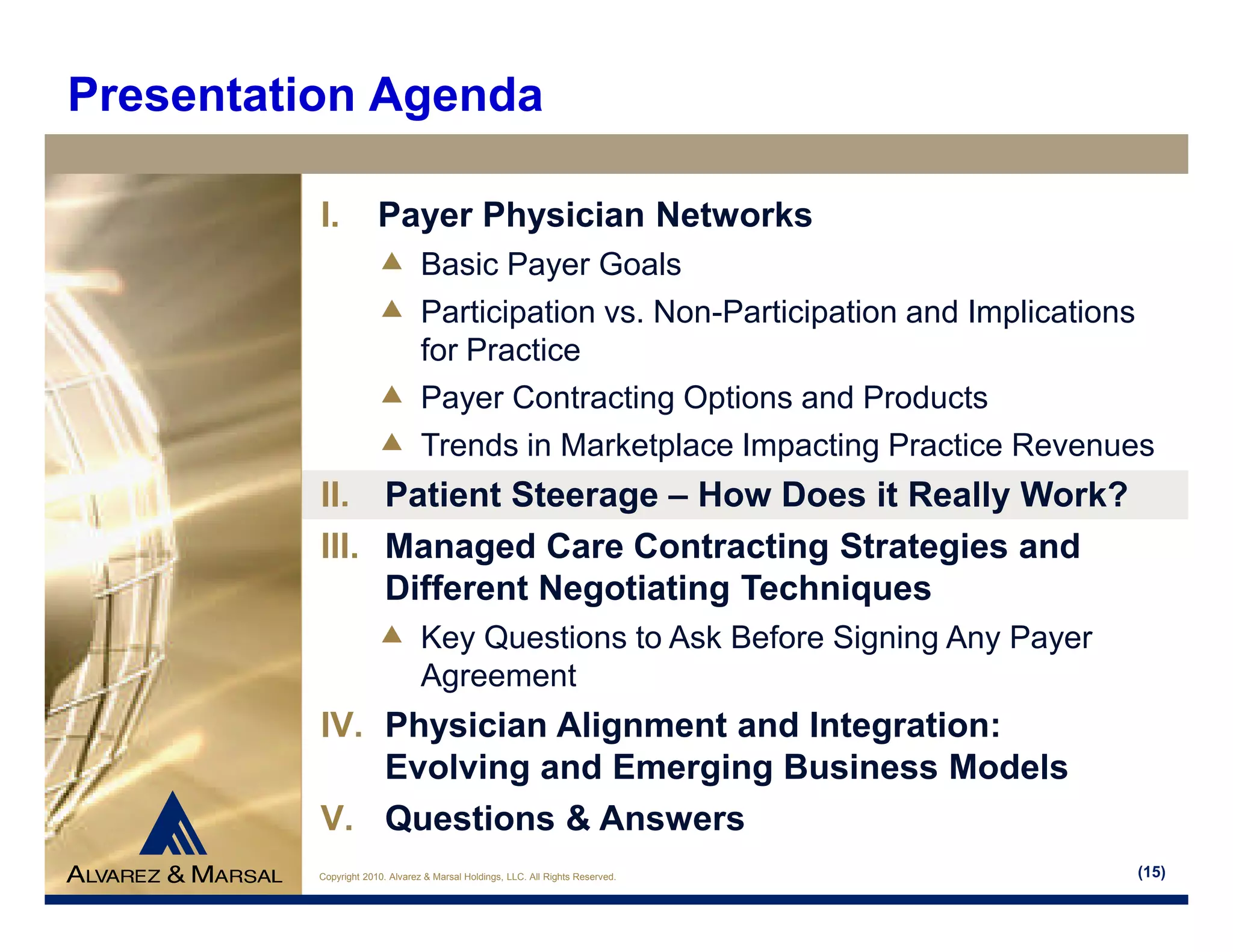 Presentation Agenda

I. Payer Physician Networks

▲ Basic Payer Goals

▲ Participation vs. Non-Participation and Implications for Practice

▲ Payer Contracting Options and Products

▲ Trends in Marketplace Impacting Practice Revenues

II. Patient Steerage – How Does it Really Work?

III. Managed Care Contracting Strategies and Different Negotiating Techniques

▲ Key Questions to Ask Before Signing Any Payer Agreement

IV. Physician Alignment and Integration: Evolving and Emerging Business Models

V. Questions & Answers

ALVAREZ & MARSAL

Copyright 2010. Alvarez & Marsal Holdings, LLC. All Rights Reserved.

(15)